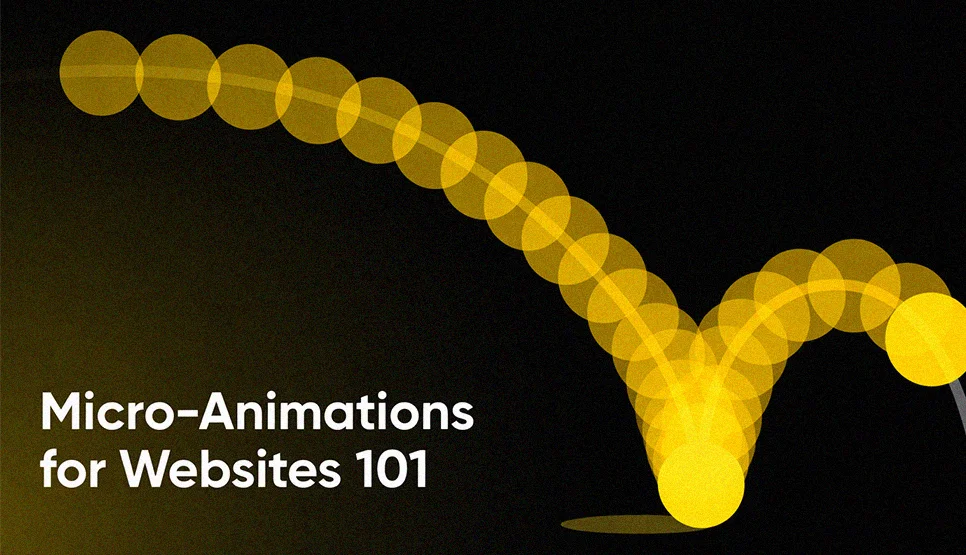 Micro-Animations for Websites 101